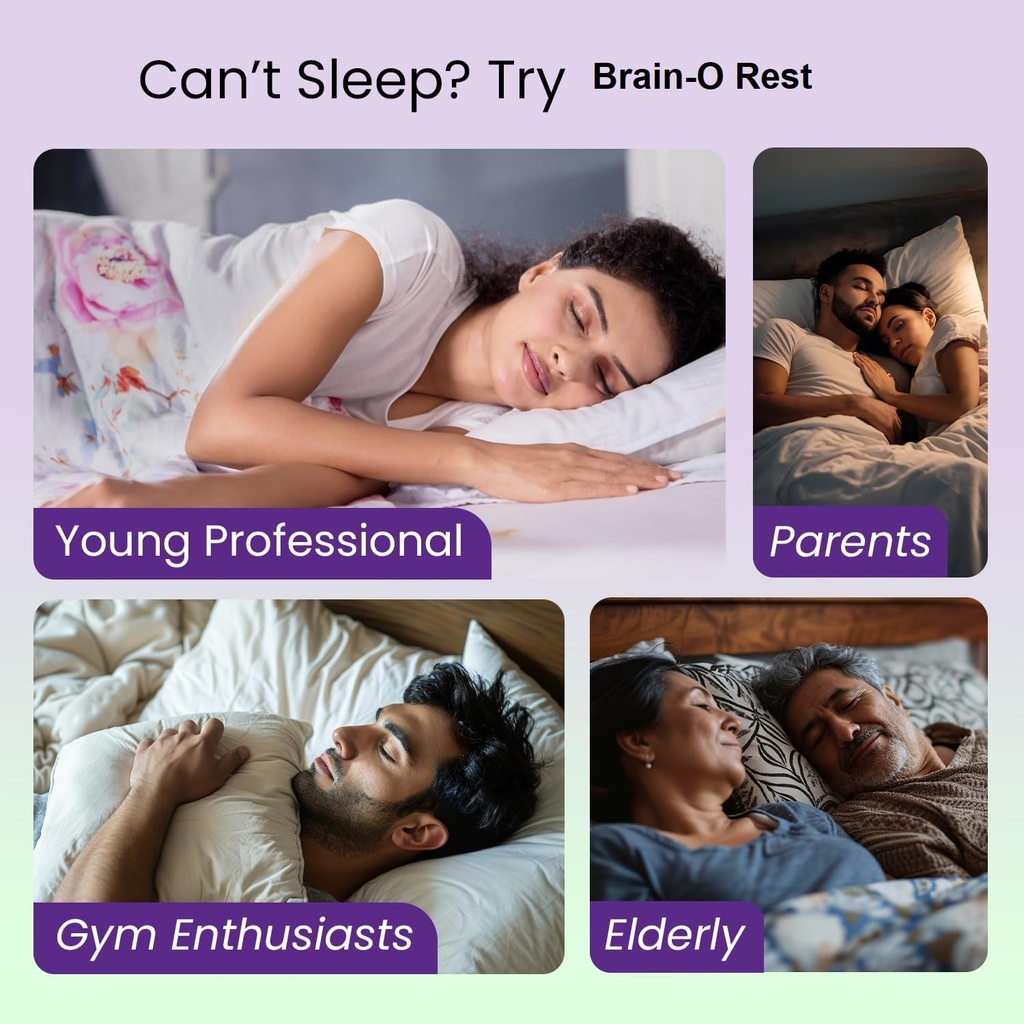 Can't Sleep? Try Brain-O Rest

Young Professional

Parents

Gym Enthusiasts

Elderly